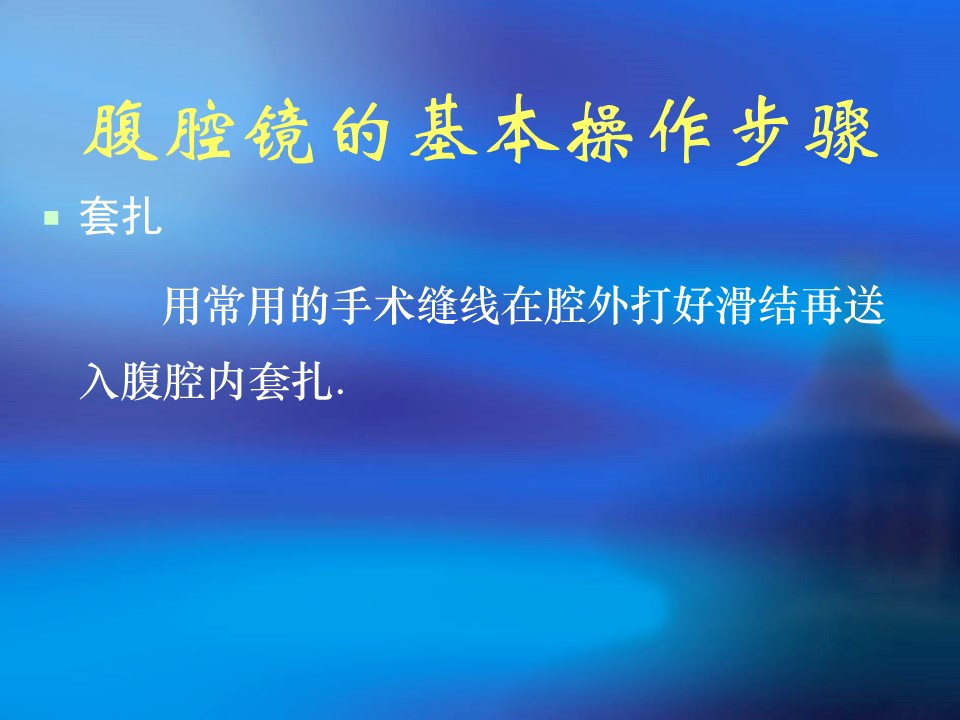 腹腔镜的基本操作步骤

▪ 套扎

用常用的手术缝线在腔外打好滑结再送入腹腔内套扎.